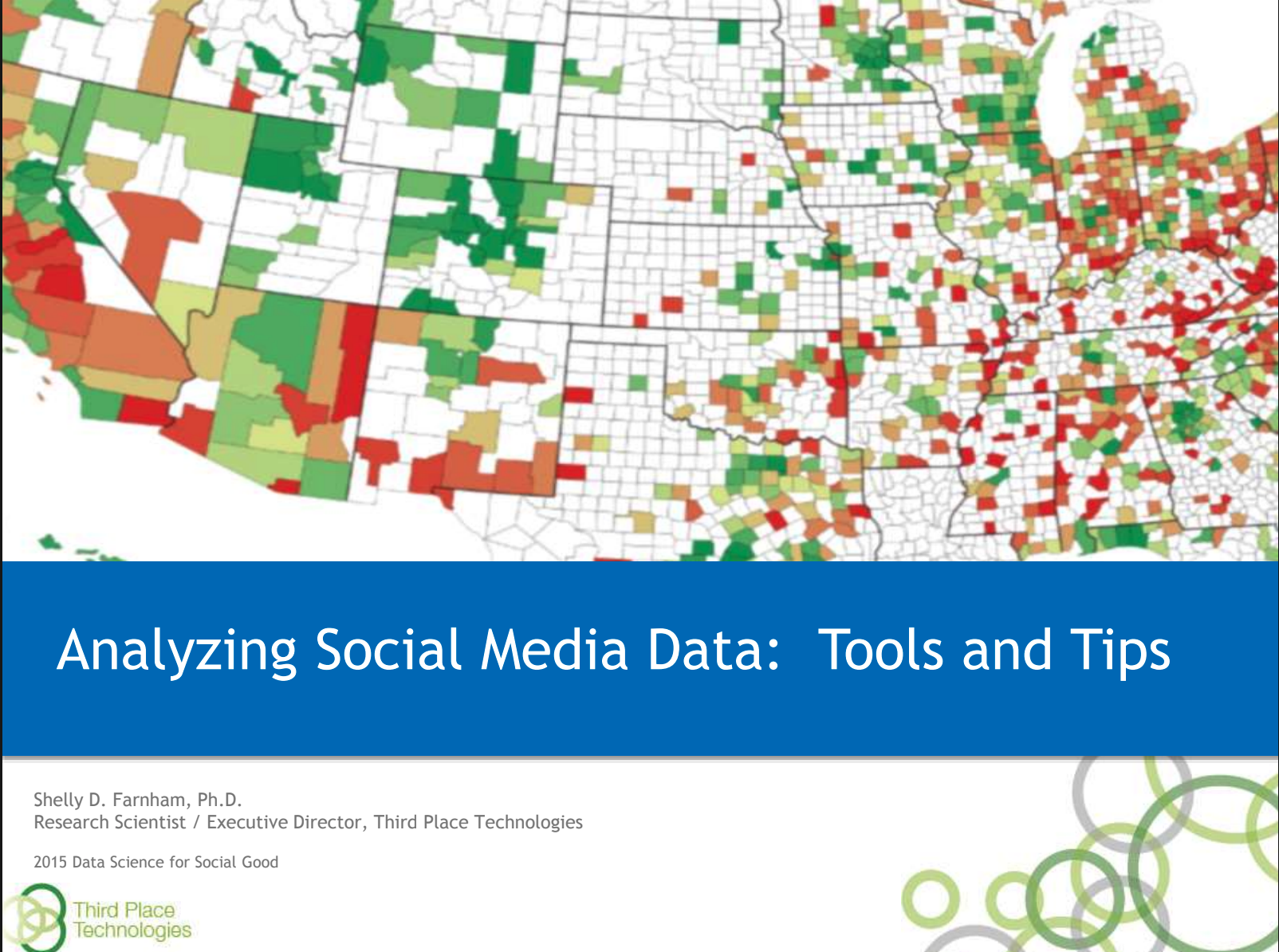 Analyzing Social Media Data: Tools and Tips

Shelly D. Farnham, Ph.D.
Research Scientist / Executive Director, Third Place Technologies

2015 Data Science for Social Good

Third Place Technologies